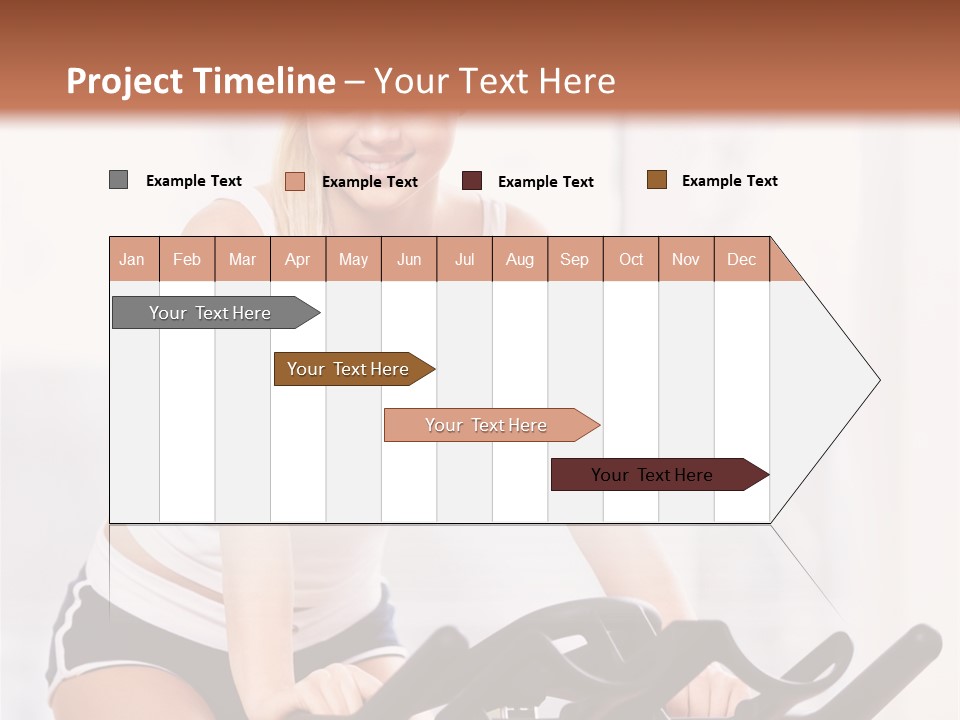 Project Timeline – Your Text Here

Example Text
Example Text
Example Text
Example Text

| Jan | Feb | Mar | Apr | May | Jun | Jul | Aug | Sep | Oct | Nov | Dec |
|---|---|---|---|---|---|---|---|---|---|---|---|

Your Text Here
Your Text Here
Your Text Here
Your Text Here